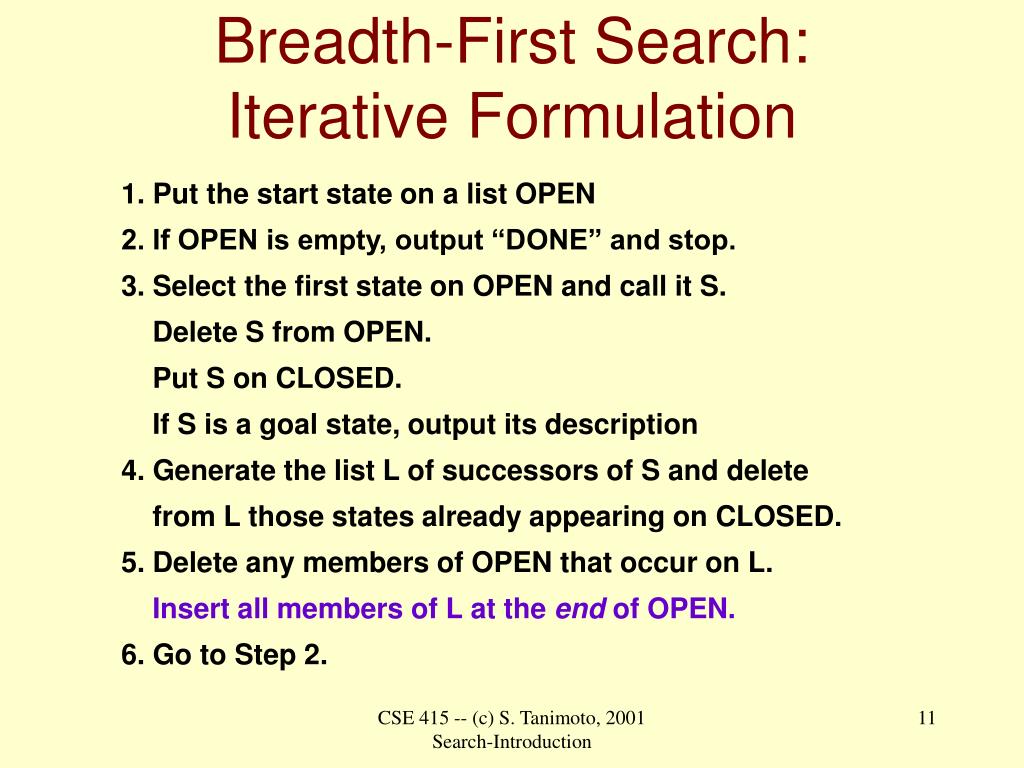 Breadth-First Search:
Iterative Formulation

1. Put the start state on a list OPEN
2. If OPEN is empty, output “DONE” and stop.
3. Select the first state on OPEN and call it S.
Delete S from OPEN.
Put S on CLOSED.
If S is a goal state, output its description
4. Generate the list L of successors of S and delete from L those states already appearing on CLOSED.
5. Delete any members of OPEN that occur on L.
Insert all members of L at the end of OPEN.
6. Go to Step 2.

CSE 415 -- (c) S. Tanimoto, 2001
Search-Introduction

11